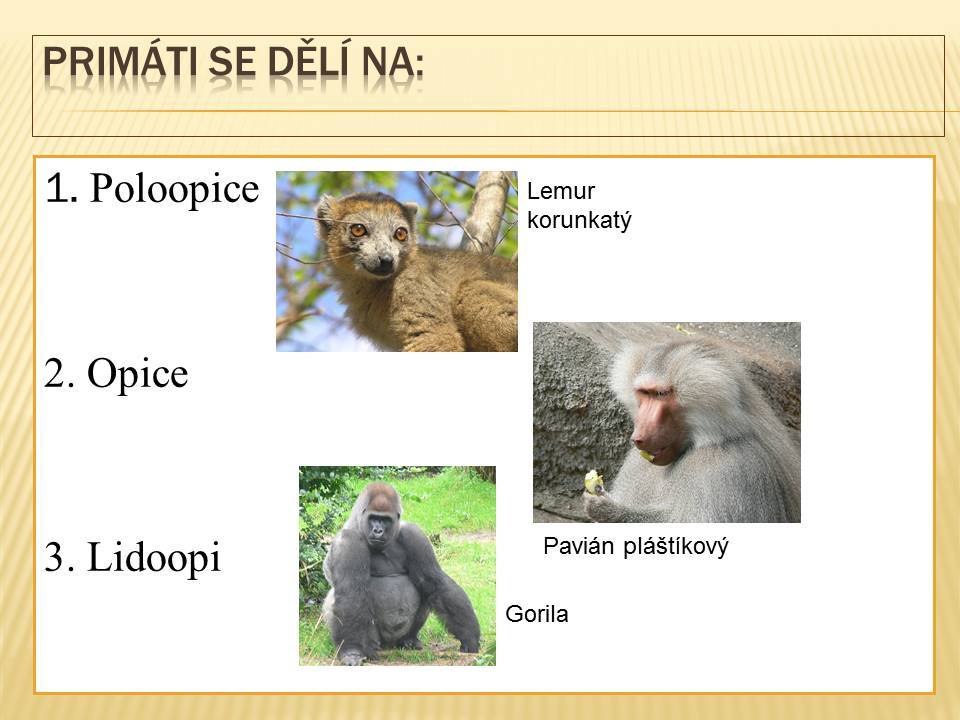 PRIMÁTI SE DĚLÍ NA:

1. Poloopice

Lemur korunkatý

2. Opice

Pavián pláštíkový

3. Lidoopi

Gorila